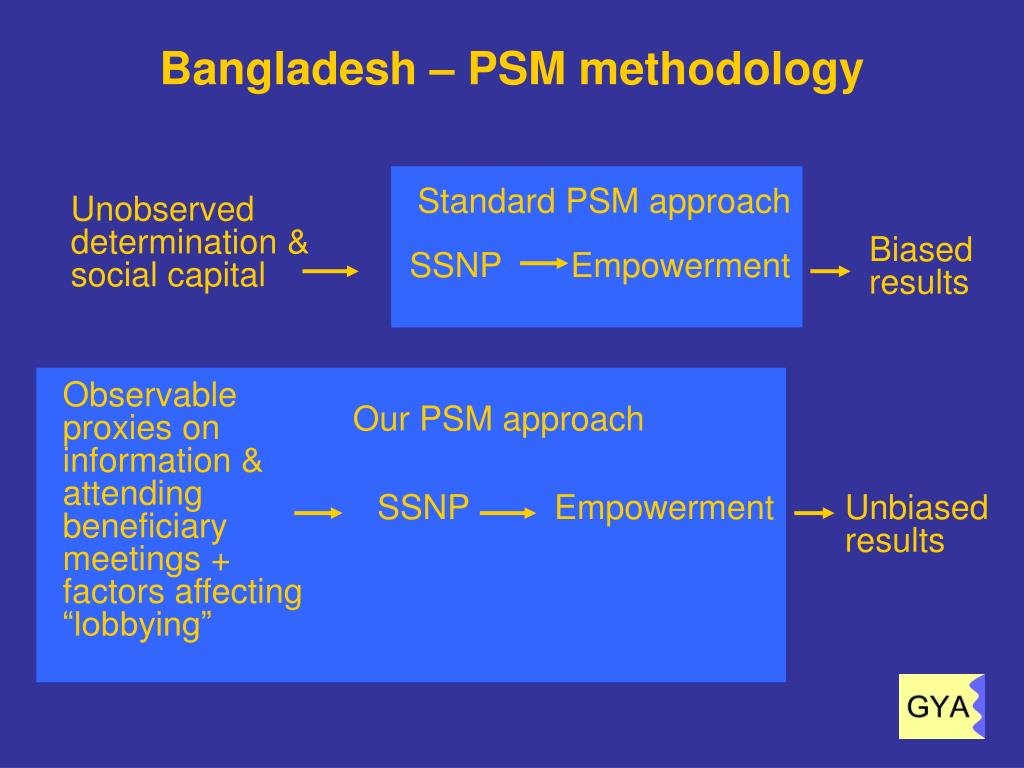 Bangladesh – PSM methodology

Unobserved determination & social capital

Standard PSM approach

SSNP Empowerment

Biased results

Observable proxies on information & attending beneficiary meetings + factors affecting “lobbying”

Our PSM approach

SSNP Empowerment

Unbiased results

GYA